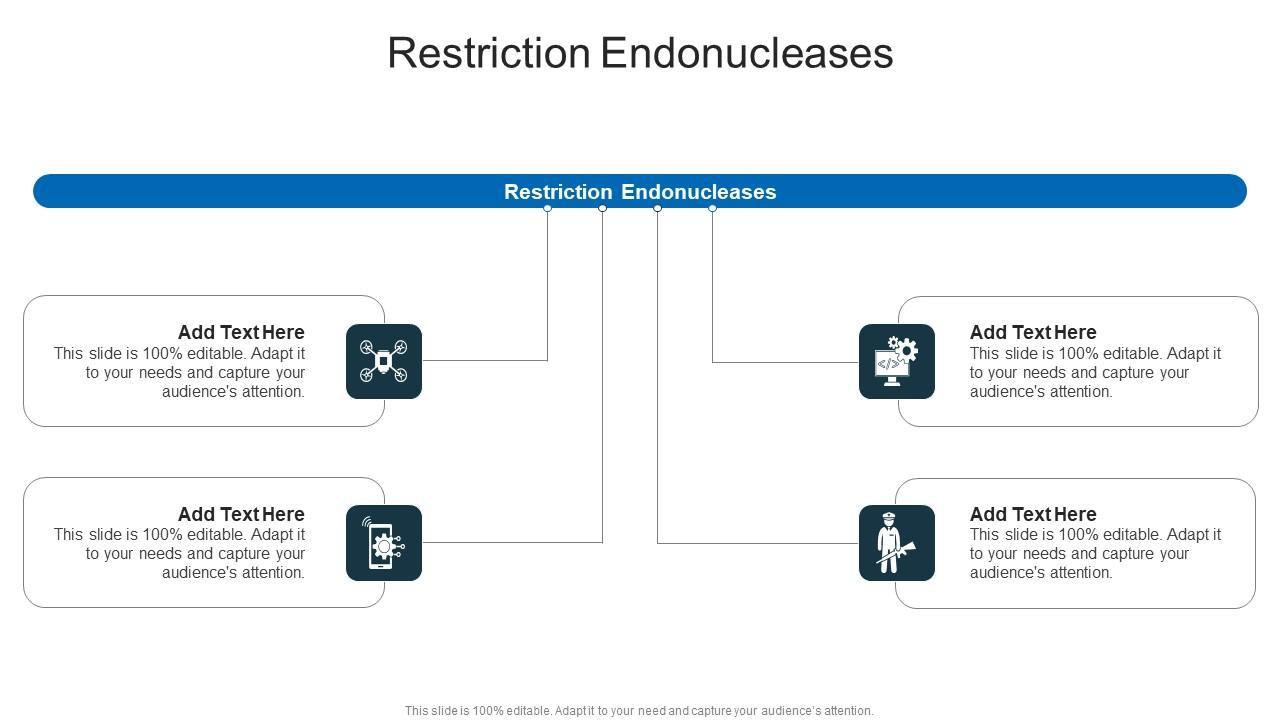 Restriction Endonucleases

Restriction Endonucleases

Add Text Here
This slide is 100% editable. Adapt it to your needs and capture your audience's attention.

Add Text Here
This slide is 100% editable. Adapt it to your needs and capture your audience's attention.

Add Text Here
This slide is 100% editable. Adapt it to your needs and capture your audience's attention.

Add Text Here
This slide is 100% editable. Adapt it to your needs and capture your audience's attention.

This slide is 100% editable. Adapt it to your need and capture your audience's attention.